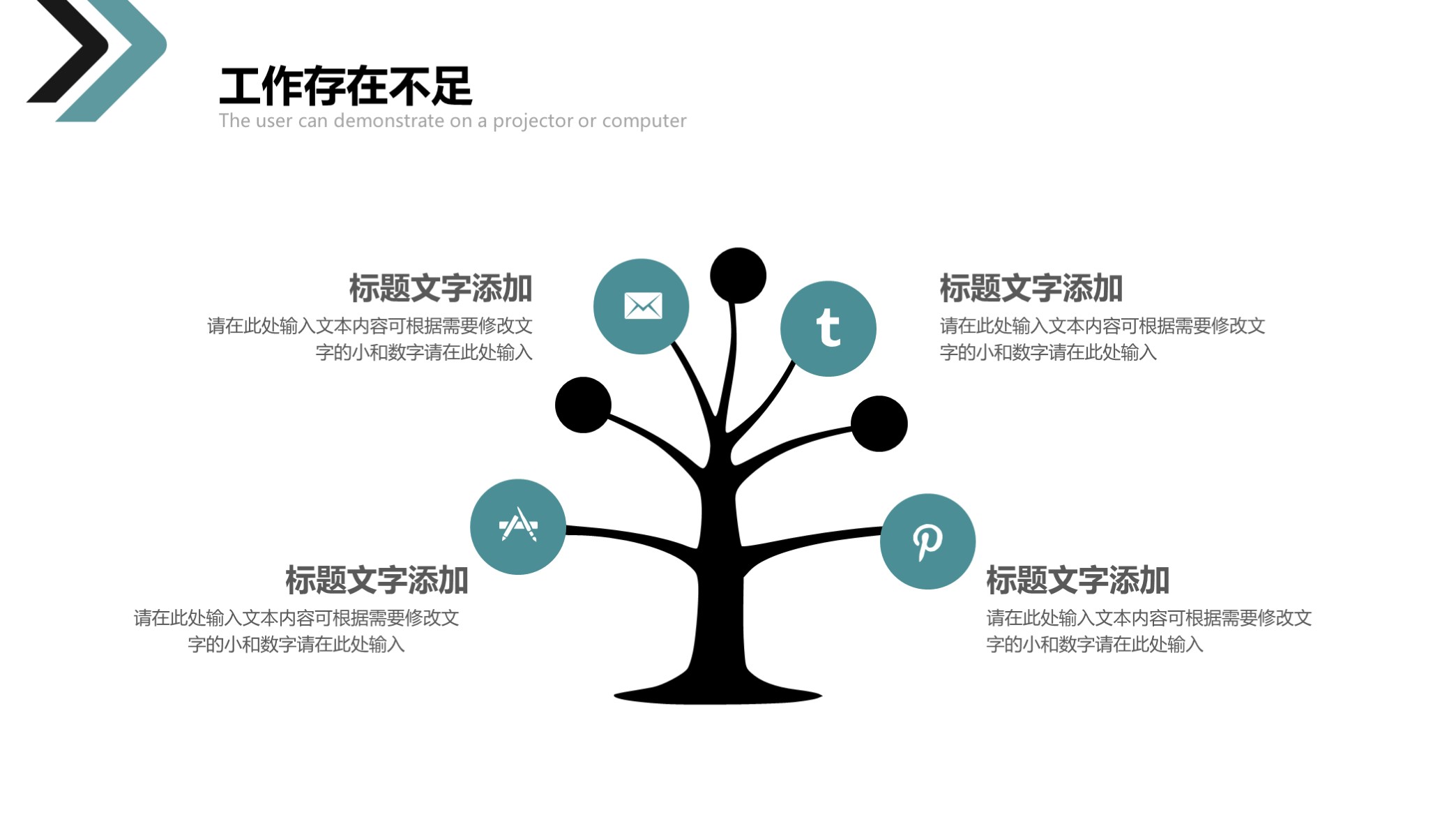 工作存在不足
The user can demonstrate on a projector or computer

标题文字添加
请在此处输入文本内容可根据需要修改文字的小和数字请在此处输入

标题文字添加
请在此处输入文本内容可根据需要修改文字的小和数字请在此处输入

t

标题文字添加
请在此处输入文本内容可根据需要修改文字的小和数字请在此处输入

标题文字添加
请在此处输入文本内容可根据需要修改文字的小和数字请在此处输入